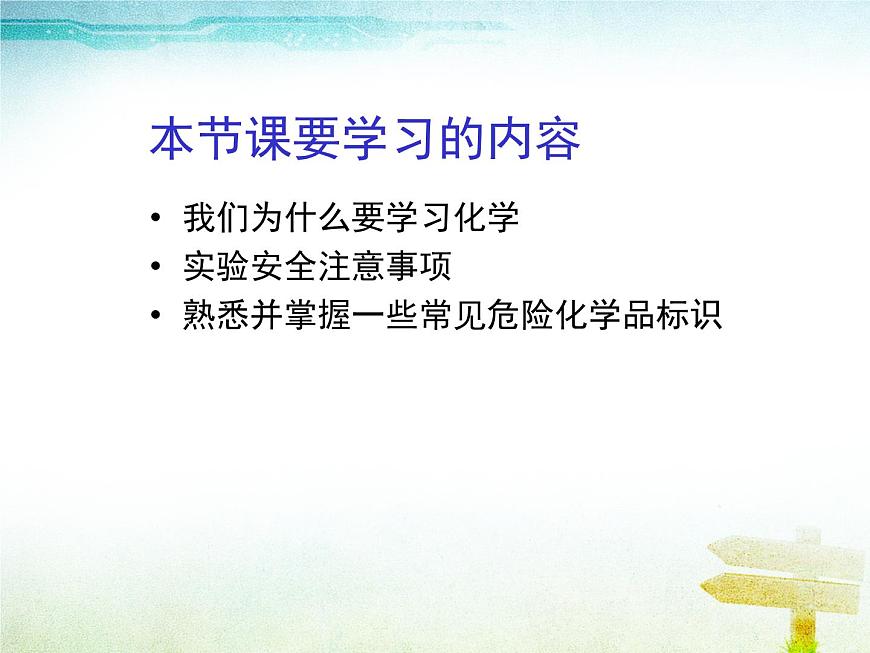 本节课要学习的内容

• 我们为什么要学习化学
• 实验安全注意事项
• 熟悉并掌握一些常见危险化学品标识